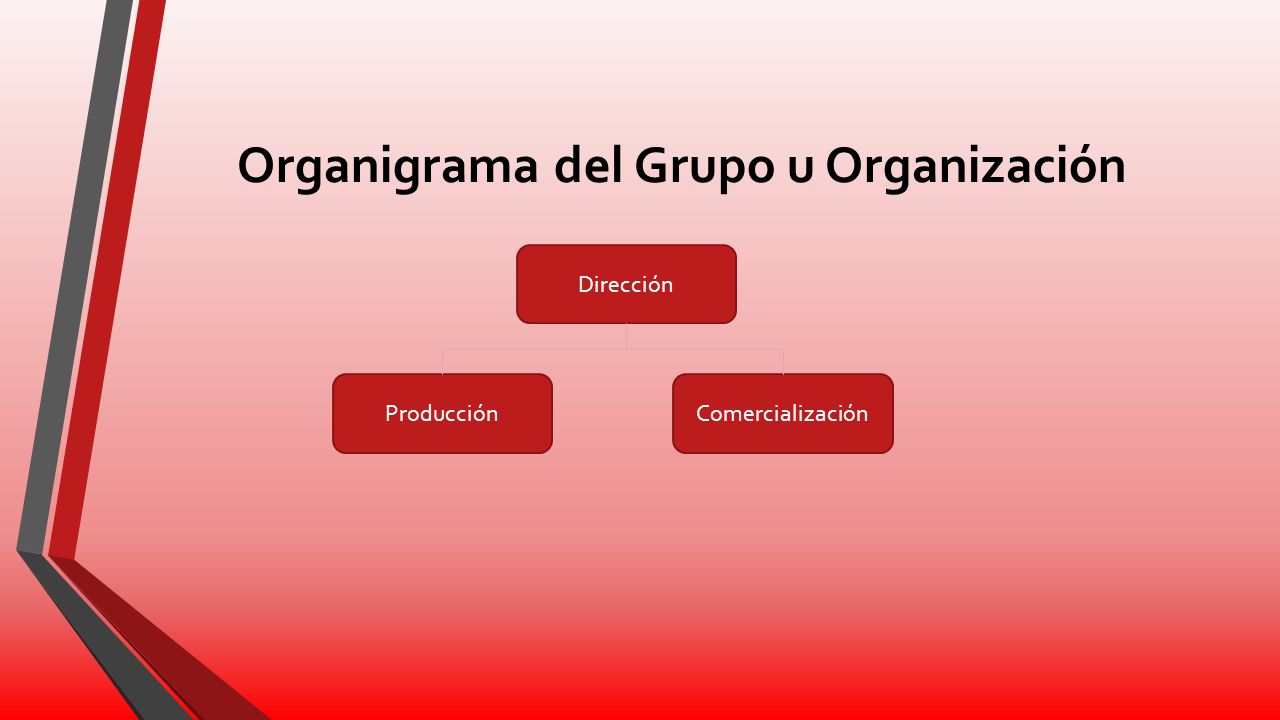 Organigrama del Grupo u Organización

Dirección

Producción

Comercialización